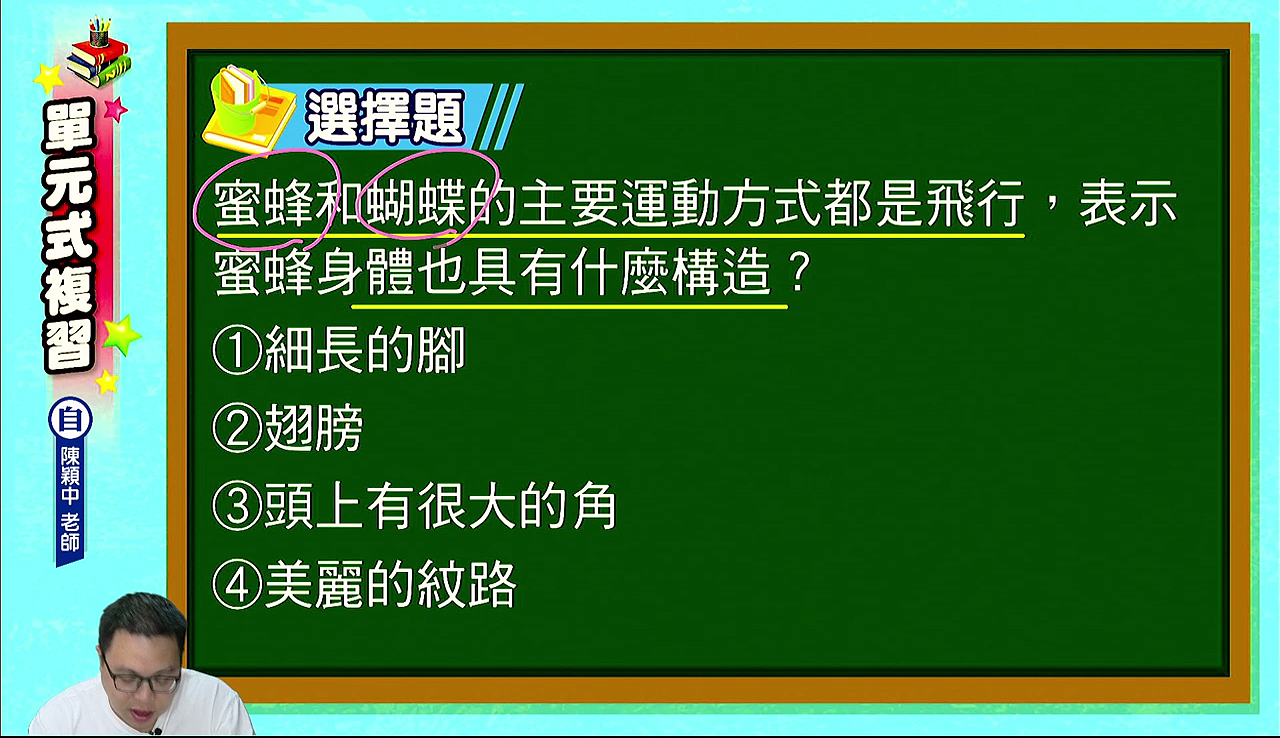 單元式複習

自
陳穎中 老師

選擇題

蜜蜂和蝴蝶的主要運動方式都是飛行，表示蜜蜂身體也具有什麼構造？

①細長的腳

②翅膀

③頭上有很大的角

④美麗的紋路